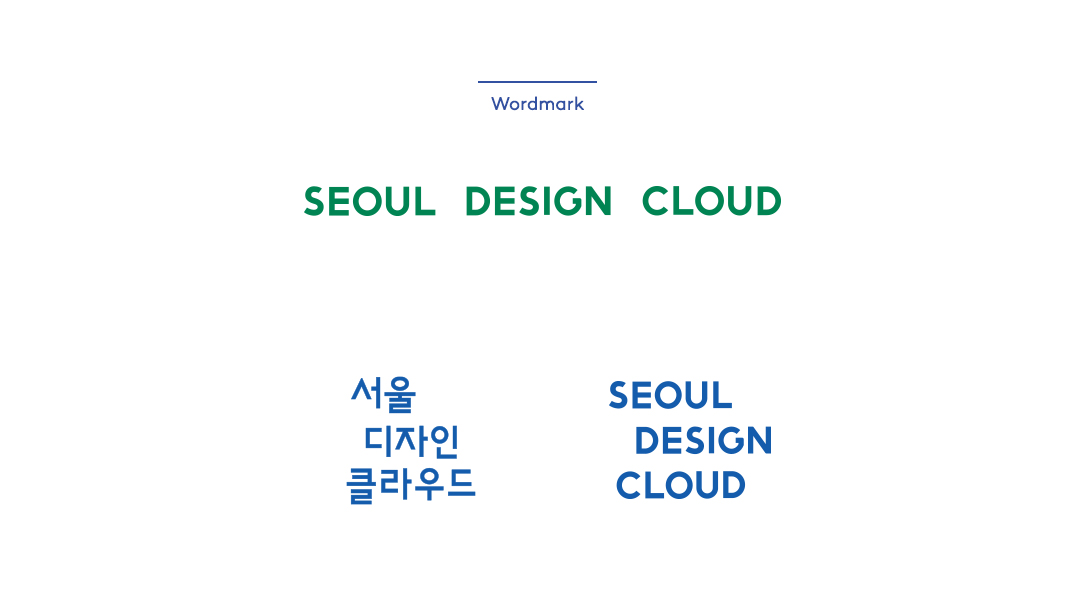 Wordmark

SEOUL DESIGN CLOUD

서울
디자인
클라우드

SEOUL
DESIGN
CLOUD